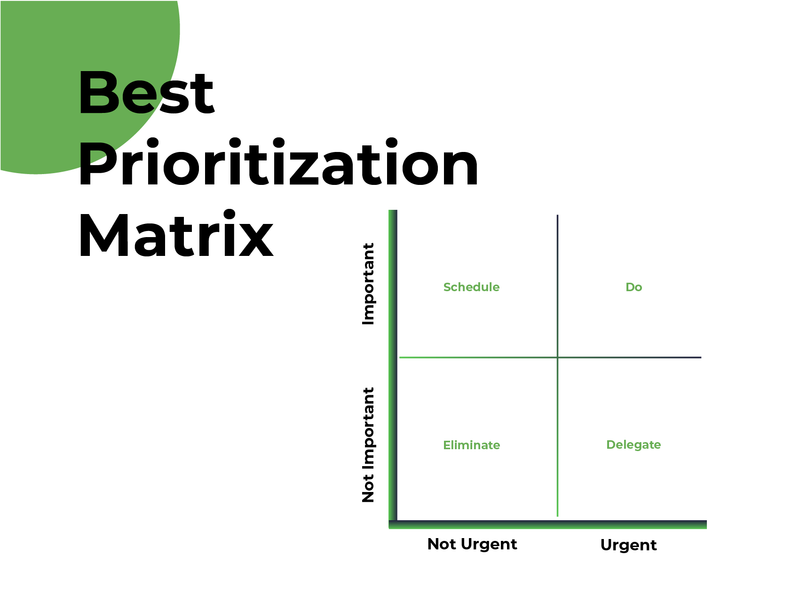 Best Prioritization Matrix

Important

Not Important

Schedule

Do

Eliminate

Delegate

Not Urgent

Urgent